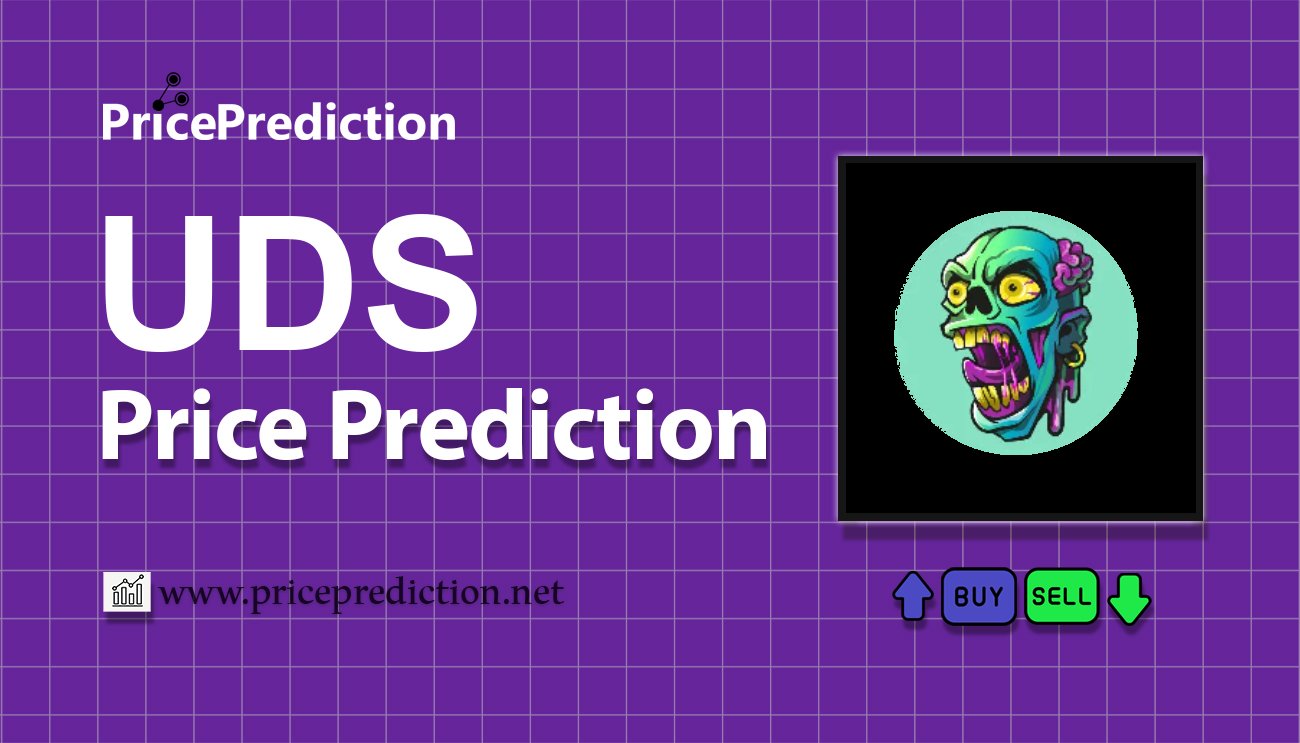 PricePrediction

UDS
Price Prediction

www.priceprediction.net

BUY SELL